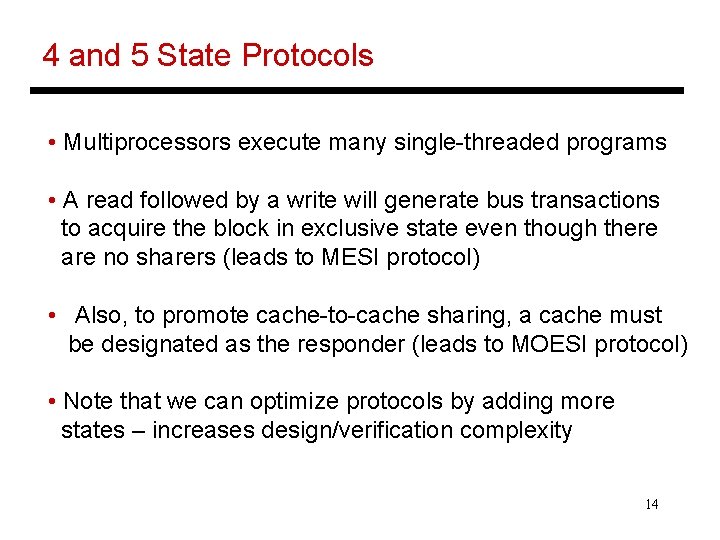 4 and 5 State Protocols

• Multiprocessors execute many single-threaded programs

• A read followed by a write will generate bus transactions to acquire the block in exclusive state even though there are no sharers (leads to MESI protocol)

• Also, to promote cache-to-cache sharing, a cache must be designated as the responder (leads to MOESI protocol)

• Note that we can optimize protocols by adding more states – increases design/verification complexity

14